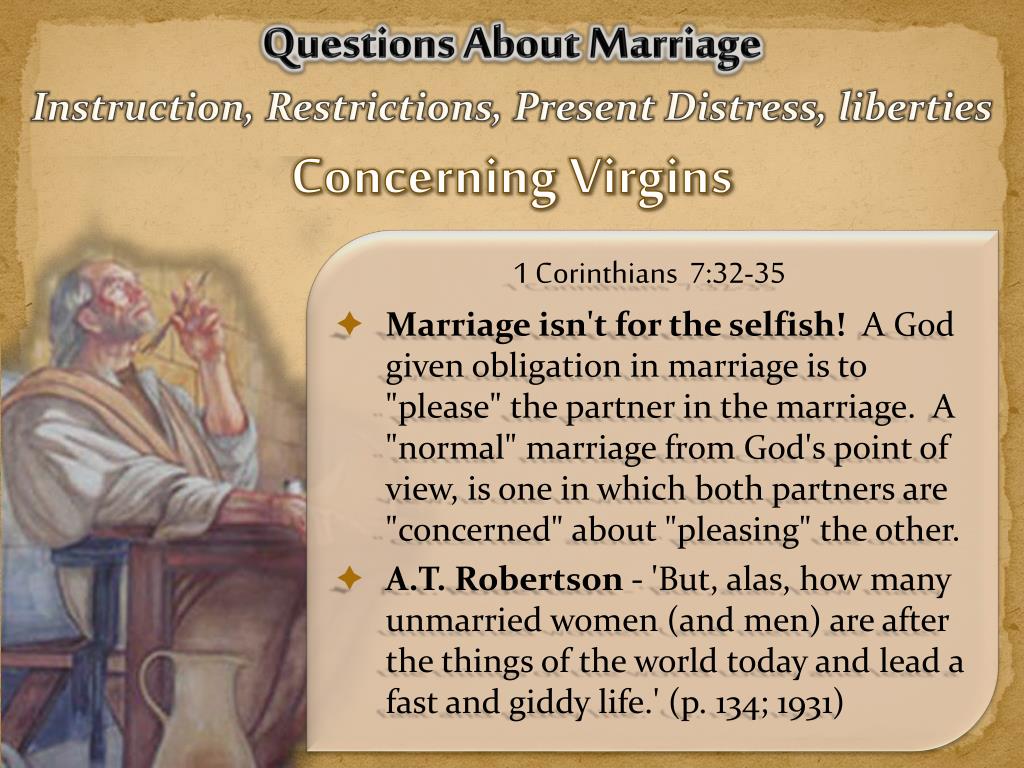 Questions About Marriage
Instruction, Restrictions, Present Distress, liberties
Concerning Virgins

1 Corinthians 7:32-35

Marriage isn't for the selfish! A God given obligation in marriage is to "please" the partner in the marriage. A "normal" marriage from God's point of view, is one in which both partners are "concerned" about "pleasing" the other.

A.T. Robertson - 'But, alas, how many unmarried women (and men) are after the things of the world today and lead a fast and giddy life.' (p. 134; 1931)